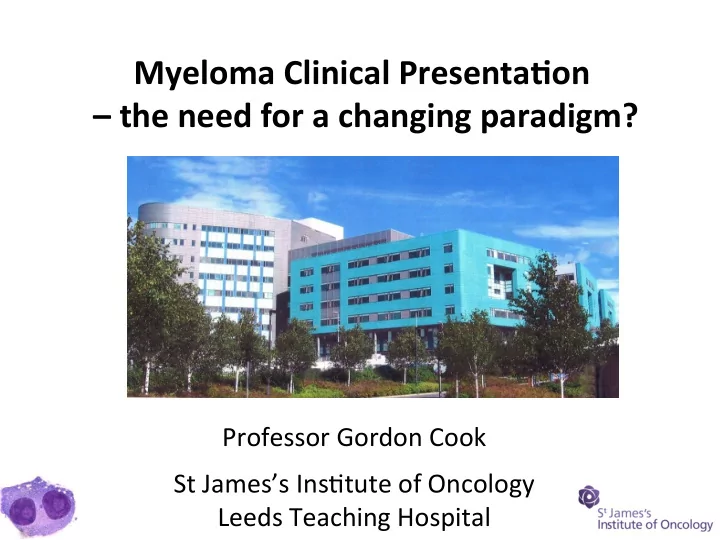 Myeloma Clinical Presentation
– the need for a changing paradigm?

Professor Gordon Cook

St James's Institute of Oncology
Leeds Teaching Hospital

St James's
Institute of Oncology